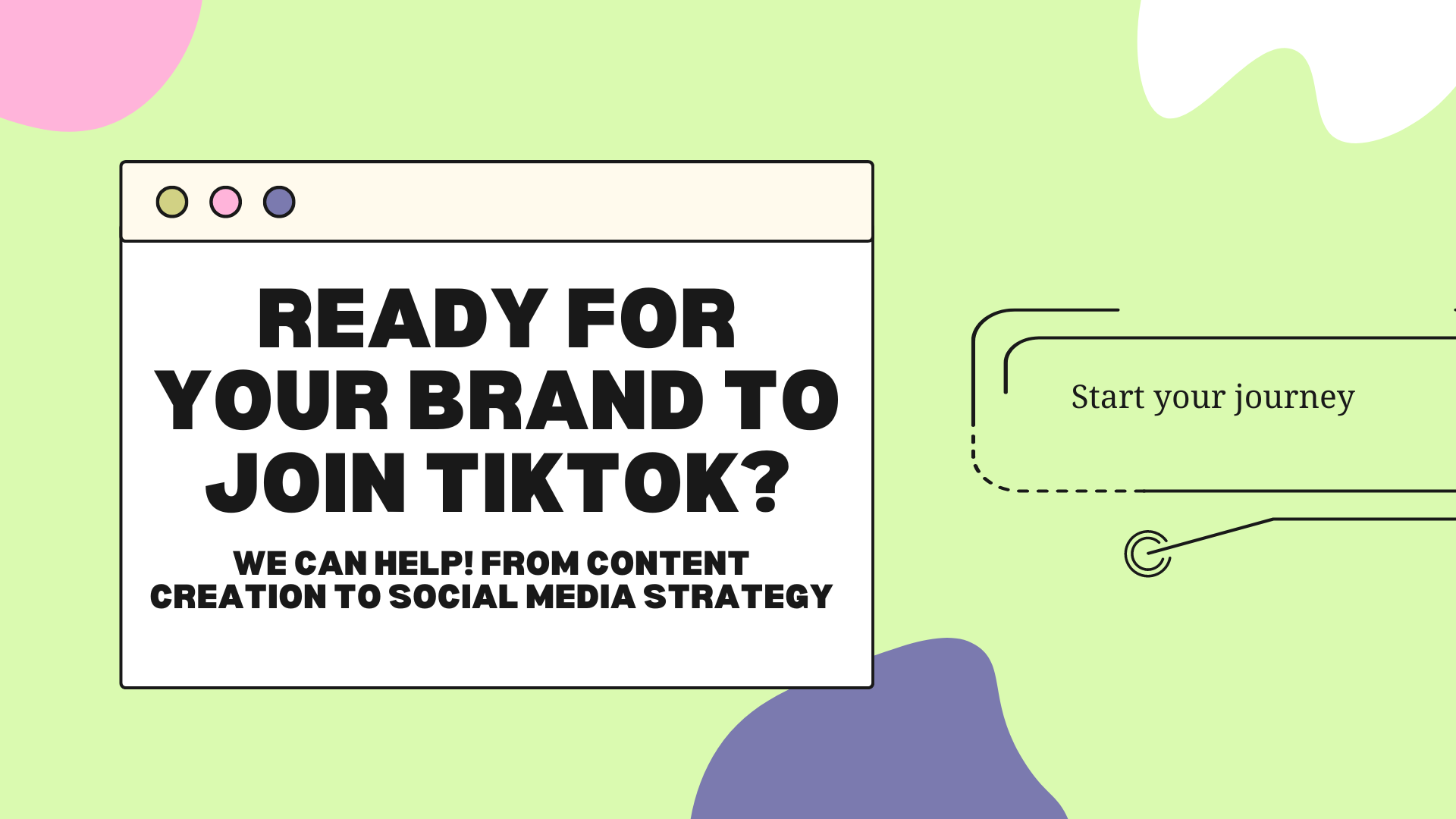 READY FOR YOUR BRAND TO JOIN TIKTOK?

WE CAN HELP! FROM CONTENT CREATION TO SOCIAL MEDIA STRATEGY

Start your journey